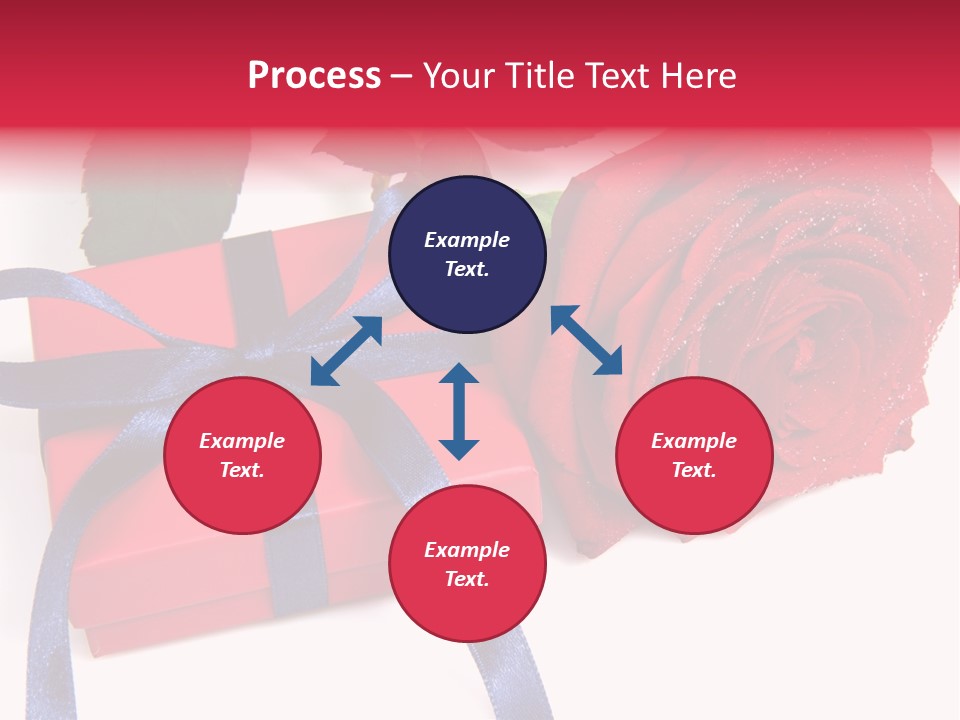 Process – Your Title Text Here

Example Text.

Example Text.

Example Text.

Example Text.